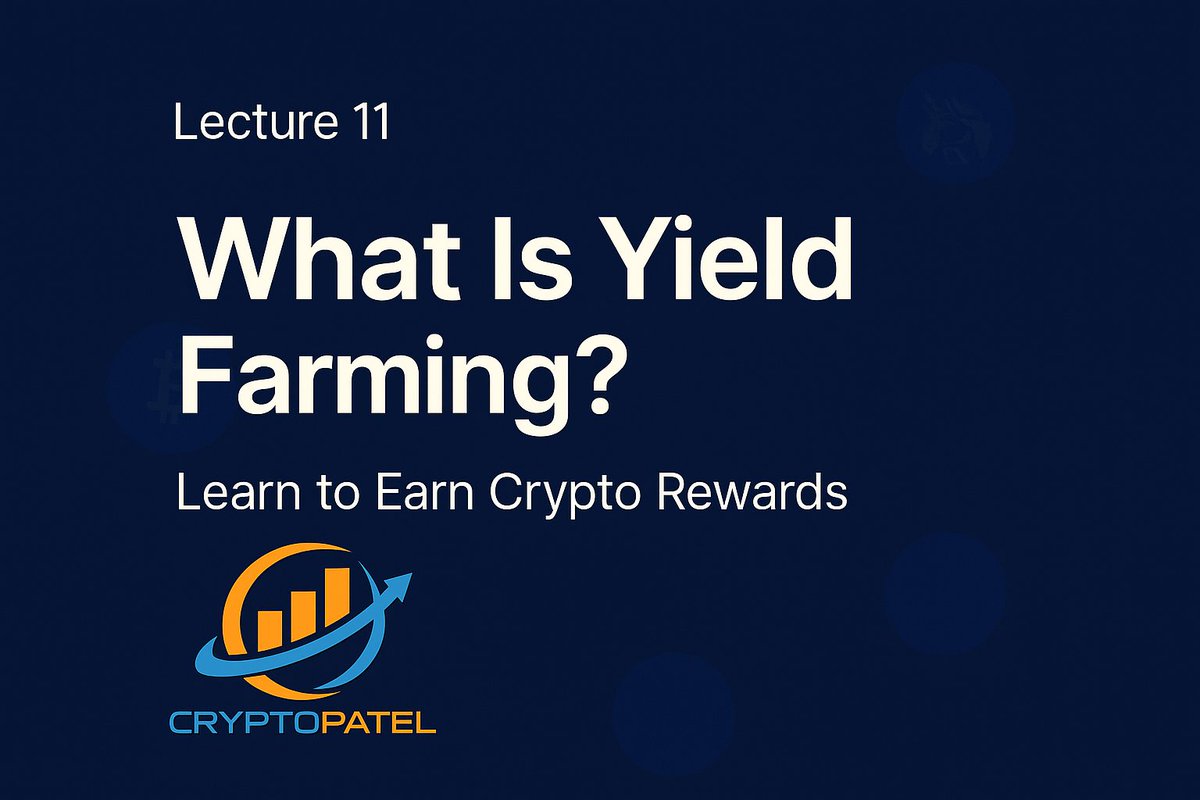 Lecture 11

What Is Yield Farming?

Learn to Earn Crypto Rewards

CRYPTOPATEL